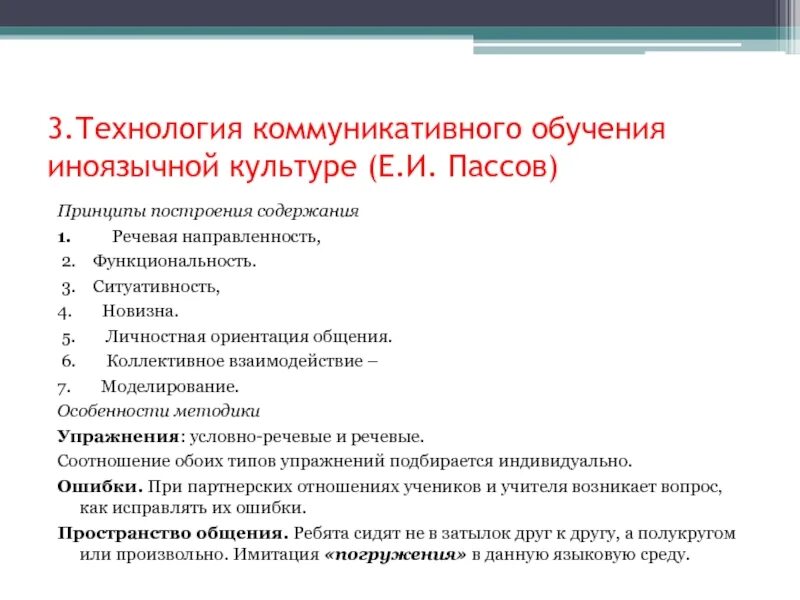 3.Технология коммуникативного обучения иноязычной культуре (Е.И. Пассов)

Принципы построения содержания

1. Речевая направленность,

2. Функциональность.

3. Ситуативность,

4. Новизна.

5. Личностная ориентация общения.

6. Коллективное взаимодействие –

7. Моделирование.

Особенности методики

Упражнения: условно-речевые и речевые.

Соотношение обоих типов упражнений подбирается индивидуально.

Ошибки. При партнерских отношениях учеников и учителя возникает вопрос, как исправлять их ошибки.

Пространство общения. Ребята сидят не в затылок друг к другу, а полукругом или произвольно. Имитация «погружения» в данную языковую среду.